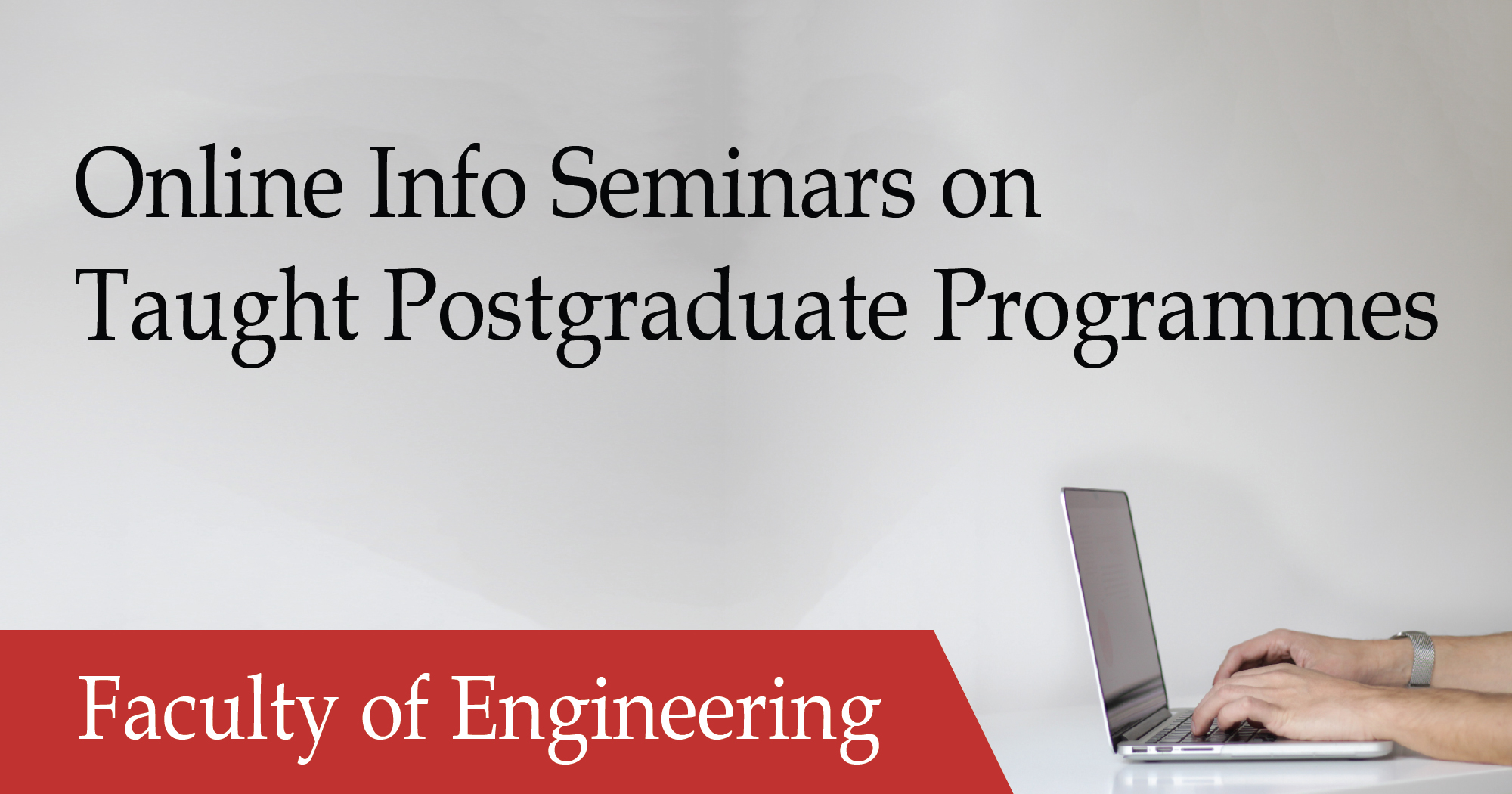 Online Info Seminars on Taught Postgraduate Programmes

Faculty of Engineering